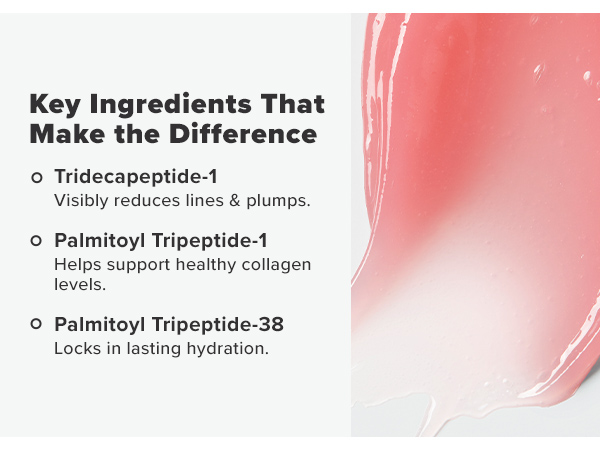 Key Ingredients That Make the Difference

Tridecapeptide-1
Visibly reduces lines & plumps.

Palmitoyl Tripeptide-1
Helps support healthy collagen levels.

Palmitoyl Tripeptide-38
Locks in lasting hydration.